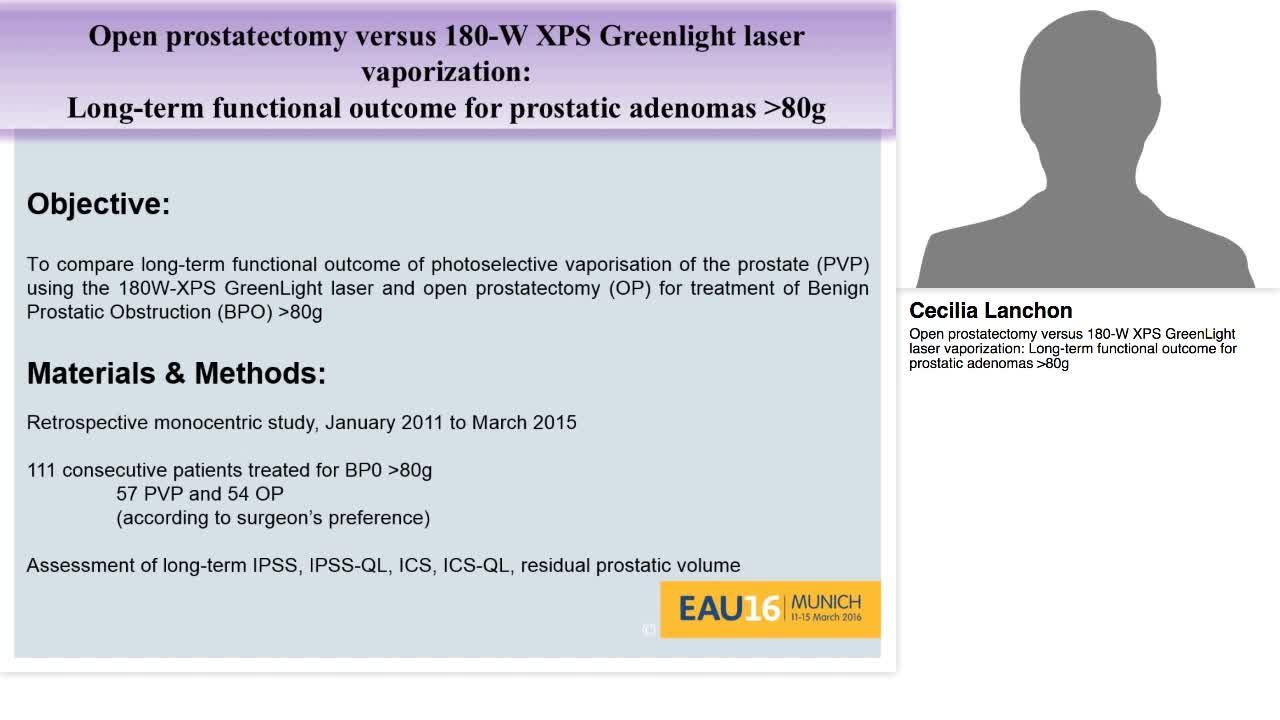 Open prostatectomy versus 180-W XPS Greenlight laser vaporization:
Long-term functional outcome for prostatic adenomas >80g

Objective:

To compare long-term functional outcome of photoselective vaporisation of the prostate (PVP) using the 180W-XPS GreenLight laser and open prostatectomy (OP) for treatment of Benign Prostatic Obstruction (BPO) >80g

Materials & Methods:

Retrospective monocentric study, January 2011 to March 2015

111 consecutive patients treated for BP0 >80g
57 PVP and 54 OP
(according to surgeon's preference)

Assessment of long-term IPSS, IPSS-QL, ICS, ICS-QL, residual prostatic volume

EAU16 MUNICH 11-15 March 2016

Cecilia Lanchon
Open prostatectomy versus 180-W XPS GreenLight laser vaporization: Long-term functional outcome for prostatic adenomas >80g